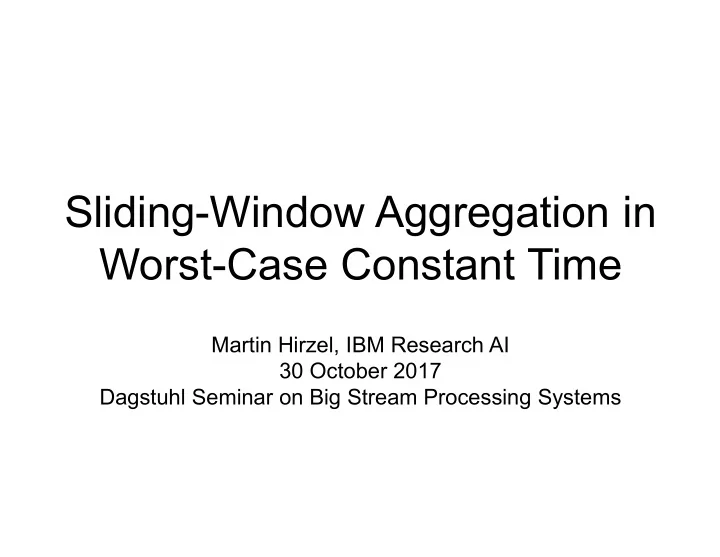 Sliding-Window Aggregation in Worst-Case Constant Time

Martin Hirzel, IBM Research AI
30 October 2017
Dagstuhl Seminar on Big Stream Processing Systems